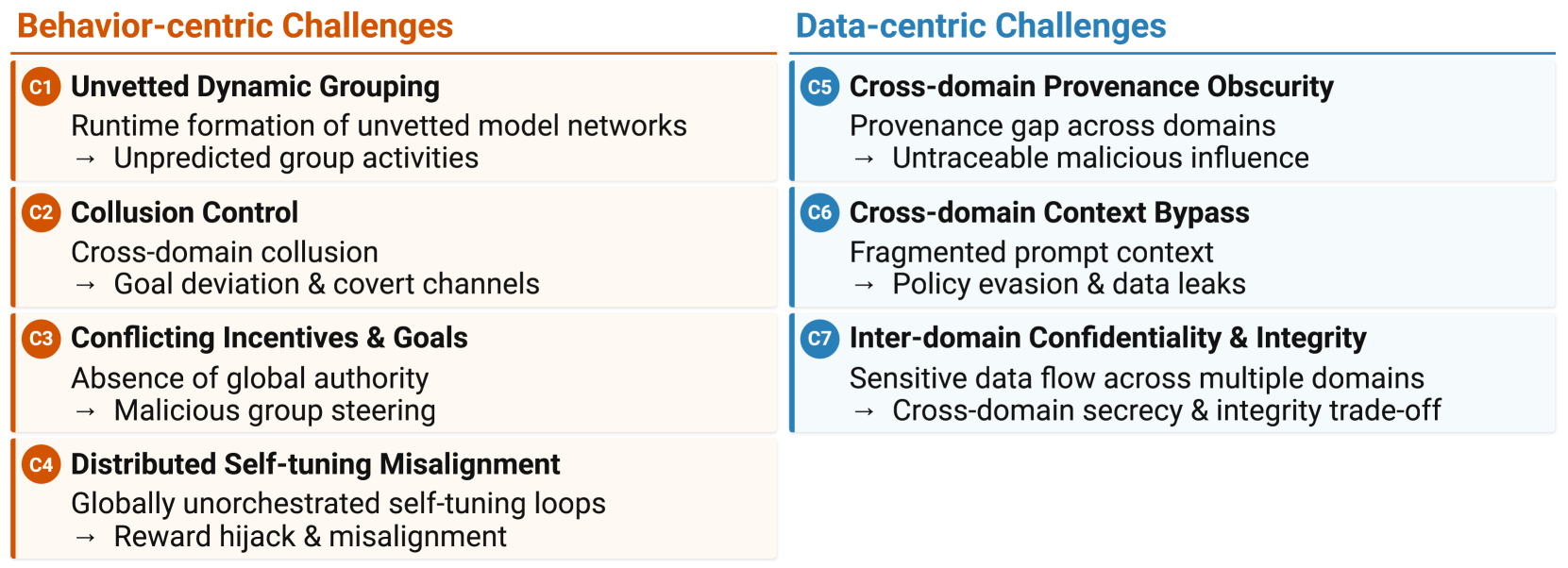 Behavior-centric Challenges

C1 Unvetted Dynamic Grouping
Runtime formation of unvetted model networks
→ Unpredicted group activities

C2 Collusion Control
Cross-domain collusion
→ Goal deviation & covert channels

C3 Conflicting Incentives & Goals
Absence of global authority
→ Malicious group steering

C4 Distributed Self-tuning Misalignment
Globally unorchestrated self-tuning loops
→ Reward hijack & misalignment

Data-centric Challenges

C5 Cross-domain Provenance Obscurity
Provenance gap across domains
→ Untraceable malicious influence

C6 Cross-domain Context Bypass
Fragmented prompt context
→ Policy evasion & data leaks

C7 Inter-domain Confidentiality & Integrity
Sensitive data flow across multiple domains
→ Cross-domain secrecy & integrity trade-off